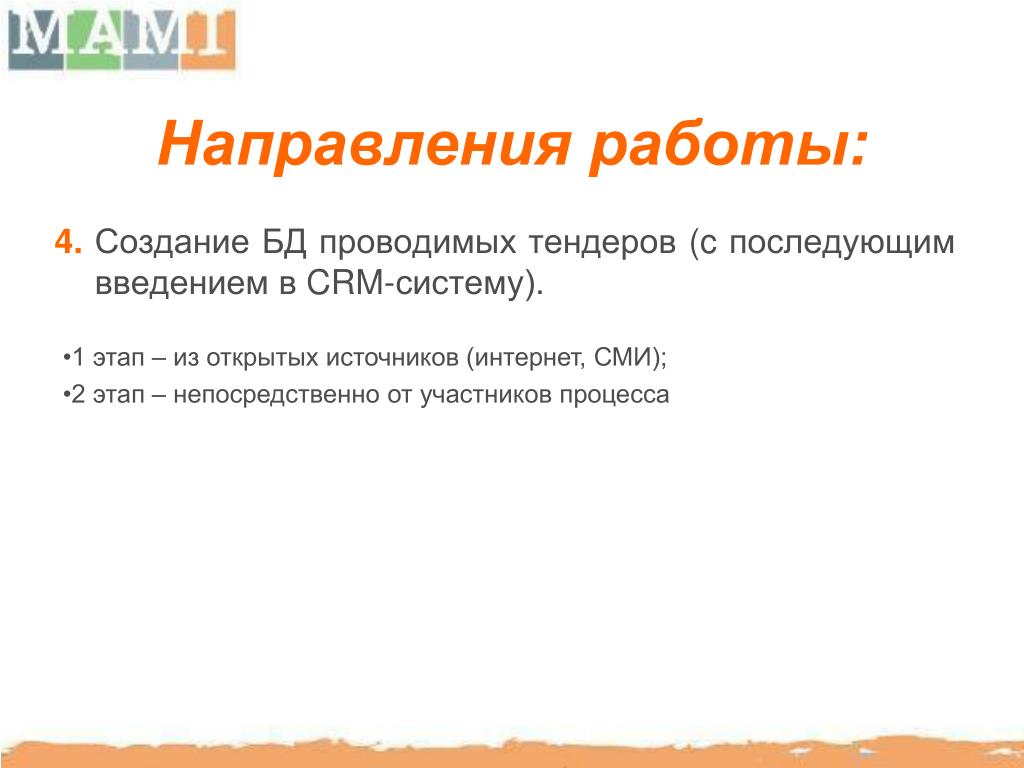 МАМИ

Направления работы:

4. Создание БД проводимых тендеров (с последующим введением в CRM-систему).

•1 этап – из открытых источников (интернет, СМИ);
•2 этап – непосредственно от участников процесса